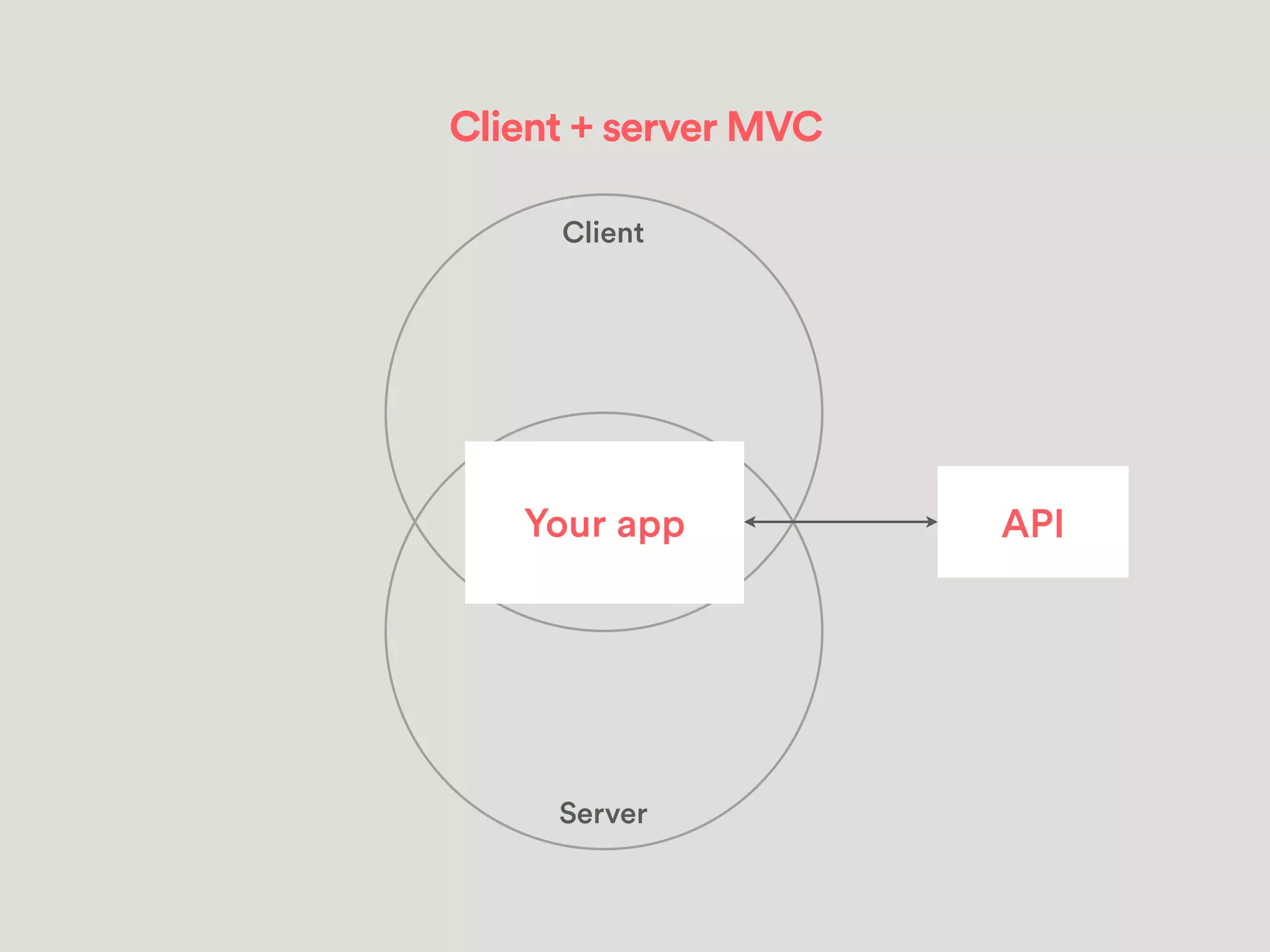 Client + server MVC

Client

Your app

API

Server